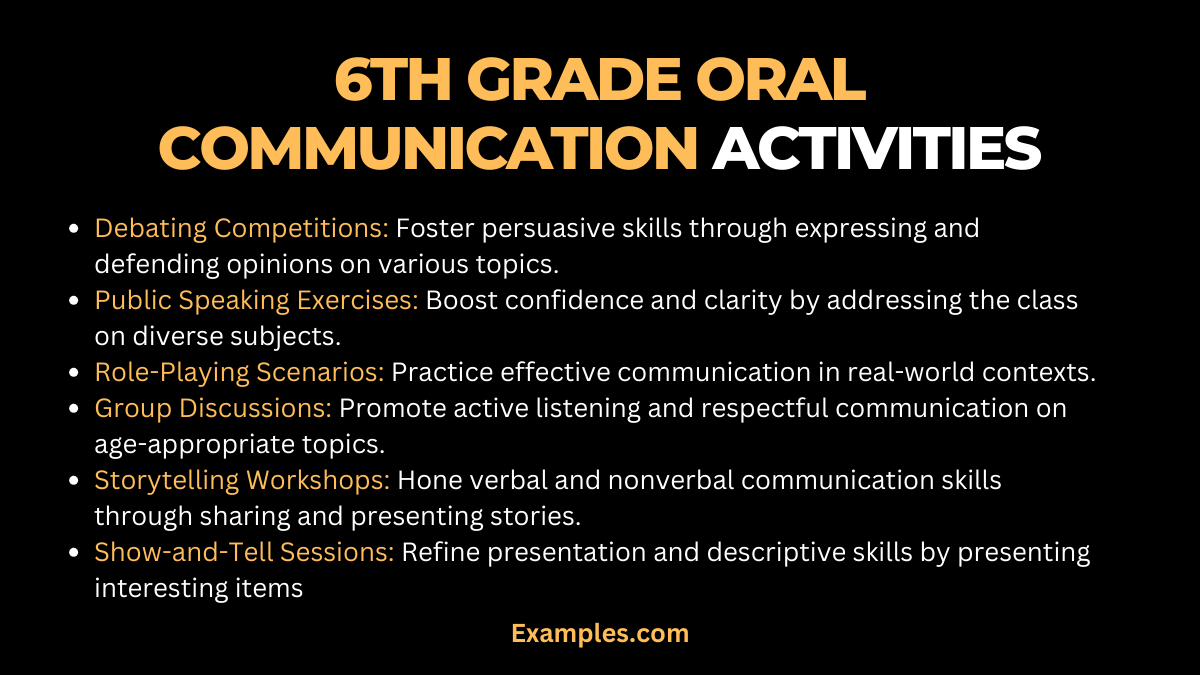 6TH GRADE ORAL COMMUNICATION ACTIVITIES

- Debating Competitions: Foster persuasive skills through expressing and defending opinions on various topics.
- Public Speaking Exercises: Boost confidence and clarity by addressing the class on diverse subjects.
- Role-Playing Scenarios: Practice effective communication in real-world contexts.
- Group Discussions: Promote active listening and respectful communication on age-appropriate topics.
- Storytelling Workshops: Hone verbal and nonverbal communication skills through sharing and presenting stories.
- Show-and-Tell Sessions: Refine presentation and descriptive skills by presenting interesting items

Examples.com